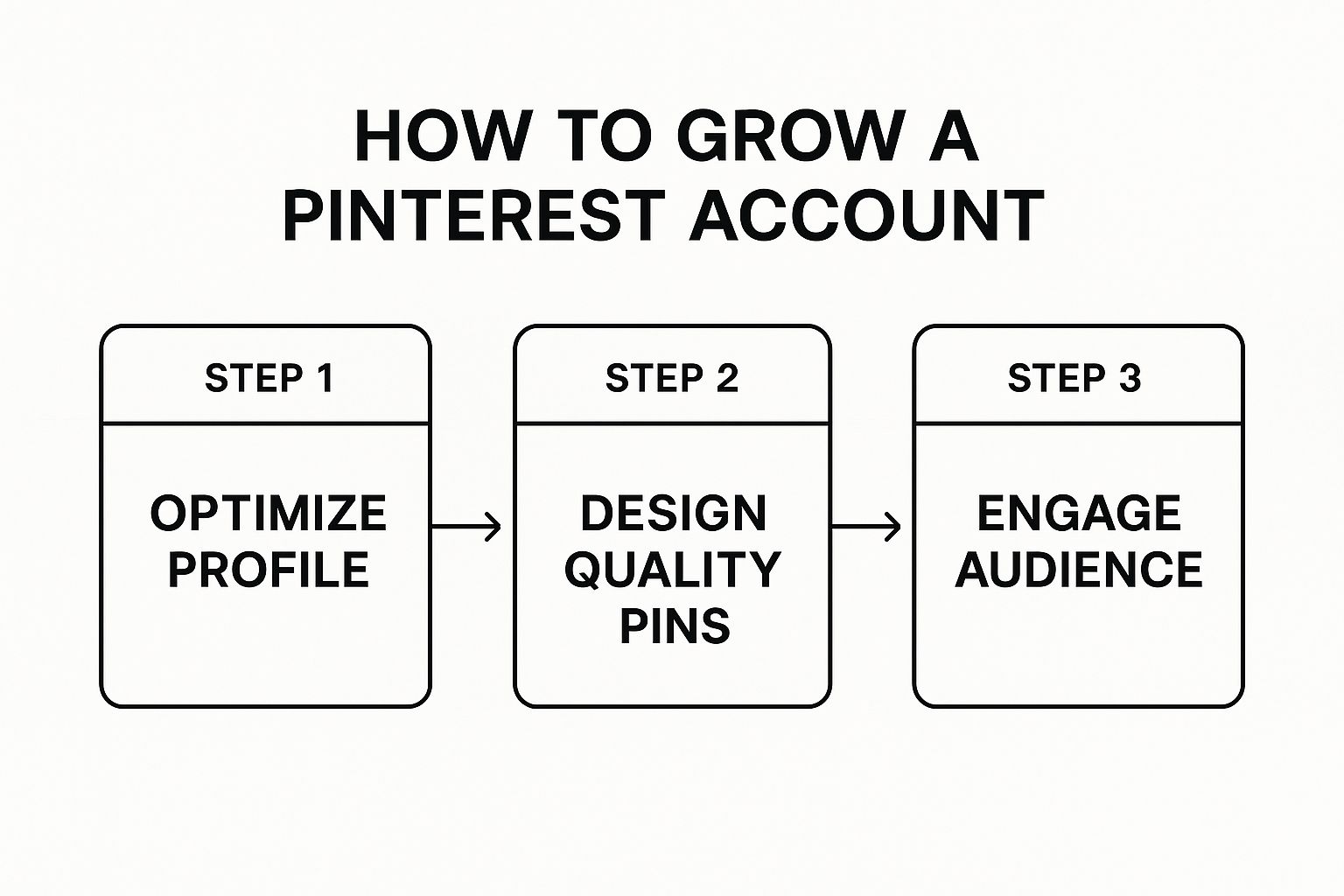 HOW TO GROW A PINTEREST ACCOUNT

STEP 1

OPTIMIZE PROFILE

STEP 2

DESIGN QUALITY PINS

STEP 3

ENGAGE AUDIENCE